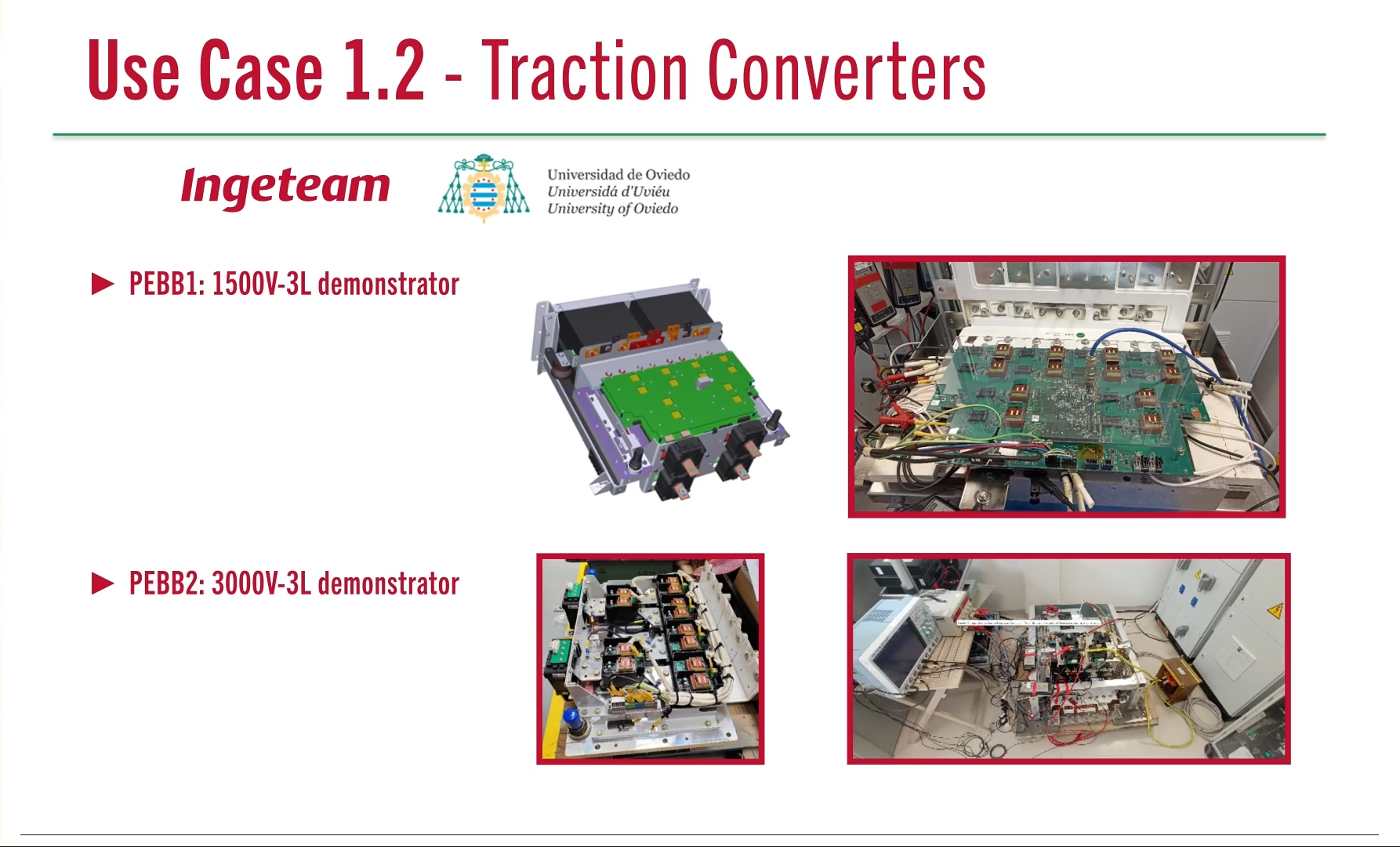 Use Case 1.2 - Traction Converters

Ingeteam

Universidad de Oviedo
Universidá d'Uviéu
University of Oviedo

▶ PEBB1: 1500V-3L demonstrator

▶ PEBB2: 3000V-3L demonstrator